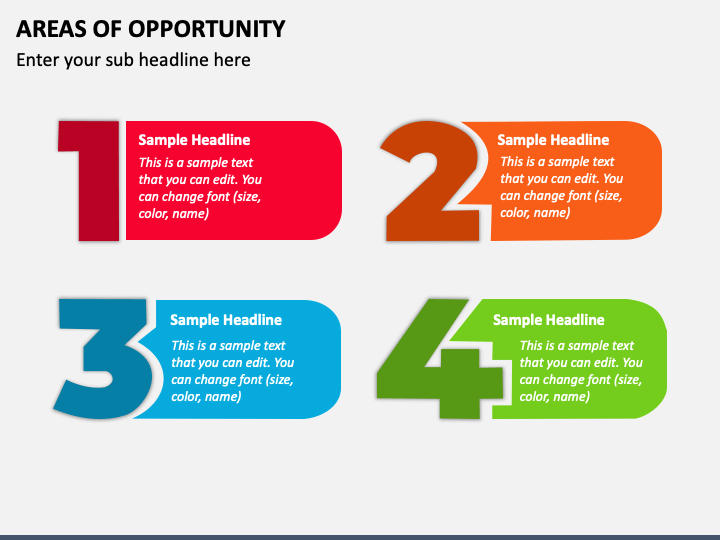 AREAS OF OPPORTUNITY

Enter your sub headline here

1

Sample Headline

This is a sample text that you can edit. You can change font (size, color, name)

2

Sample Headline

This is a sample text that you can edit. You can change font (size, color, name)

3

Sample Headline

This is a sample text that you can edit. You can change font (size, color, name)

4

Sample Headline

This is a sample text that you can edit. You can change font (size, color, name)